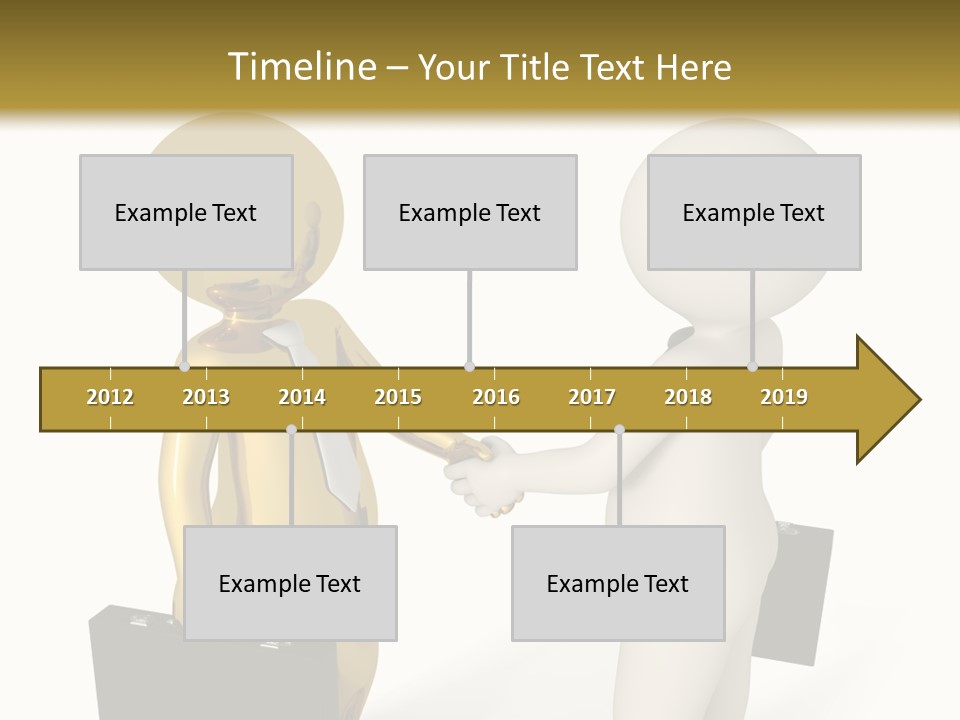 Timeline – Your Title Text Here

Example Text

Example Text

Example Text

2012 2013 2014 2015 2016 2017 2018 2019

Example Text

Example Text